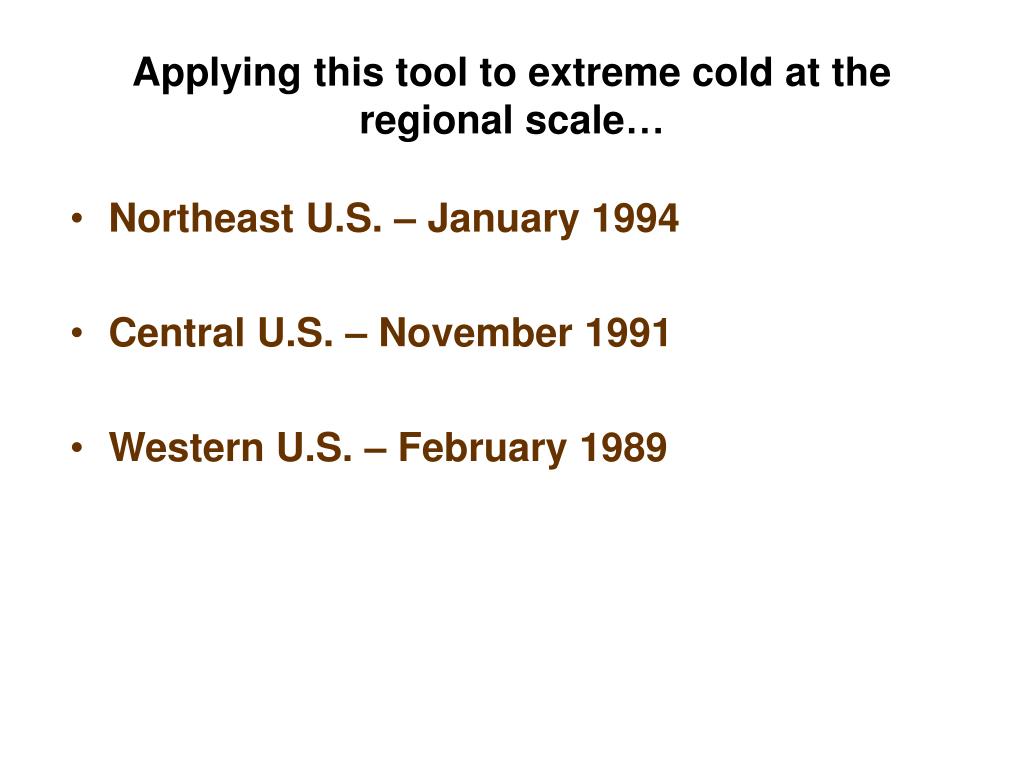 Applying this tool to extreme cold at the regional scale…

• Northeast U.S. – January 1994

• Central U.S. – November 1991

• Western U.S. – February 1989